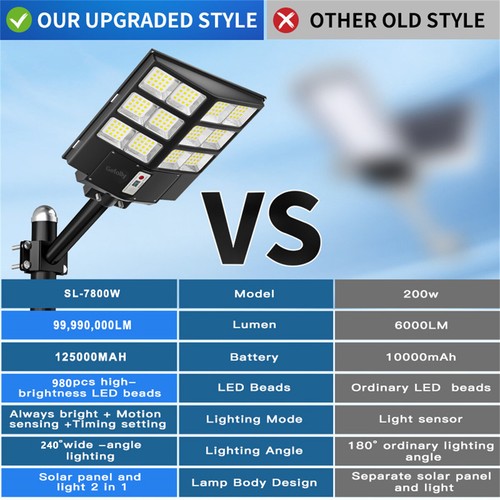 OUR UPGRADED STYLE

OTHER OLD STYLE

Gefolly

VS

| SL-7800W | Model | 200w |
|---|---|---|
| 99,990,000LM | Lumen | 6000LM |
| 125000MAH | Battery | 10000mAh |
| 980pcs high-brightness LED beads | LED Beads | Ordinary LED beads |
| Always bright + Motion sensing +Timing setting | Lighting Mode | Light sensor |
| 240°wide -angle lighting | Lighting Angle | 180° ordinary lighting angle |
| Solar panel and light 2 in 1 | Lamp Body Design | Separate solar panel and light |